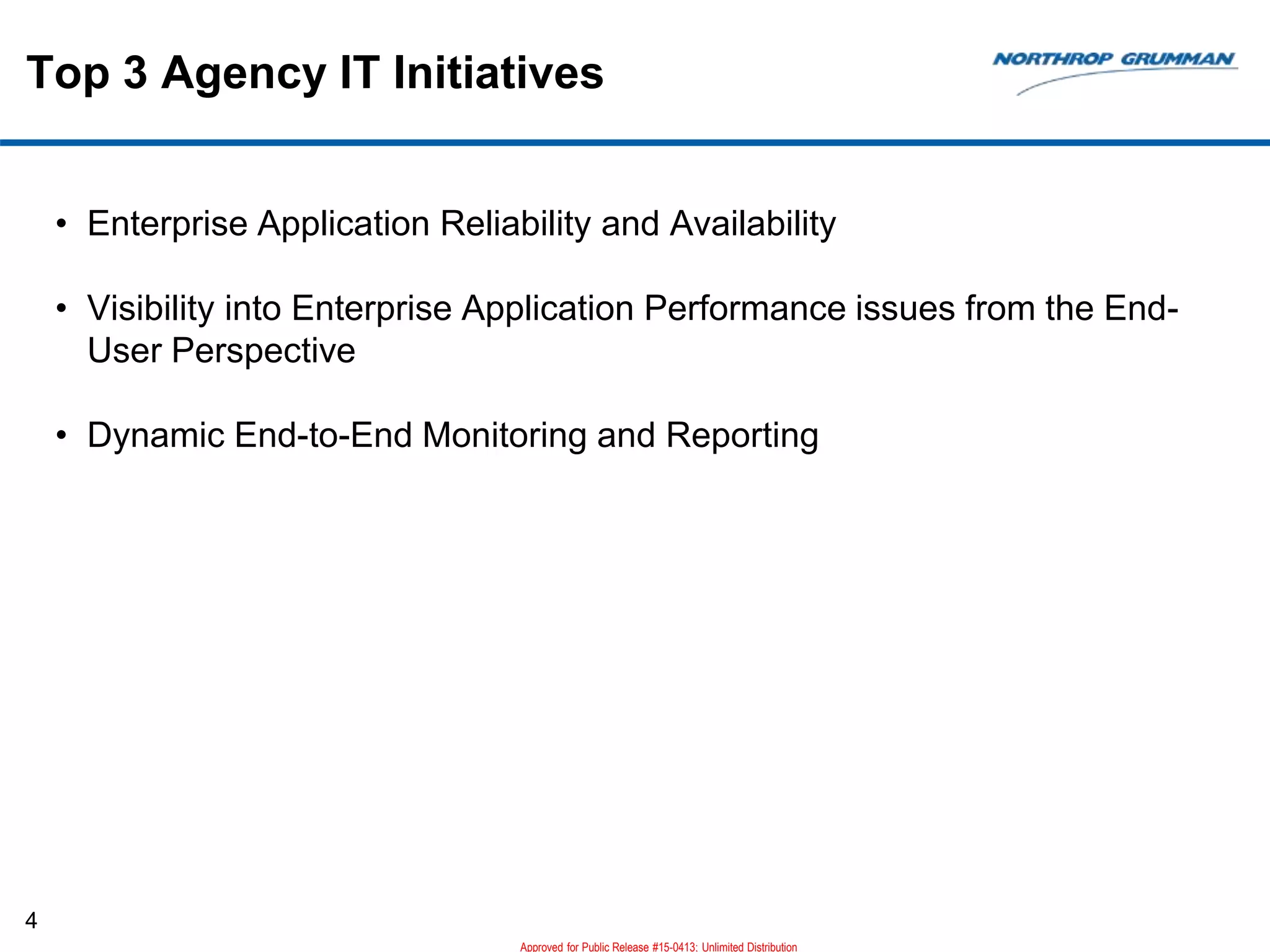 Top 3 Agency IT Initiatives

NORTHROP GRUMMAN

• Enterprise Application Reliability and Availability

• Visibility into Enterprise Application Performance issues from the End-User Perspective

• Dynamic End-to-End Monitoring and Reporting

4

Approved for Public Release #15-0413; Unlimited Distribution